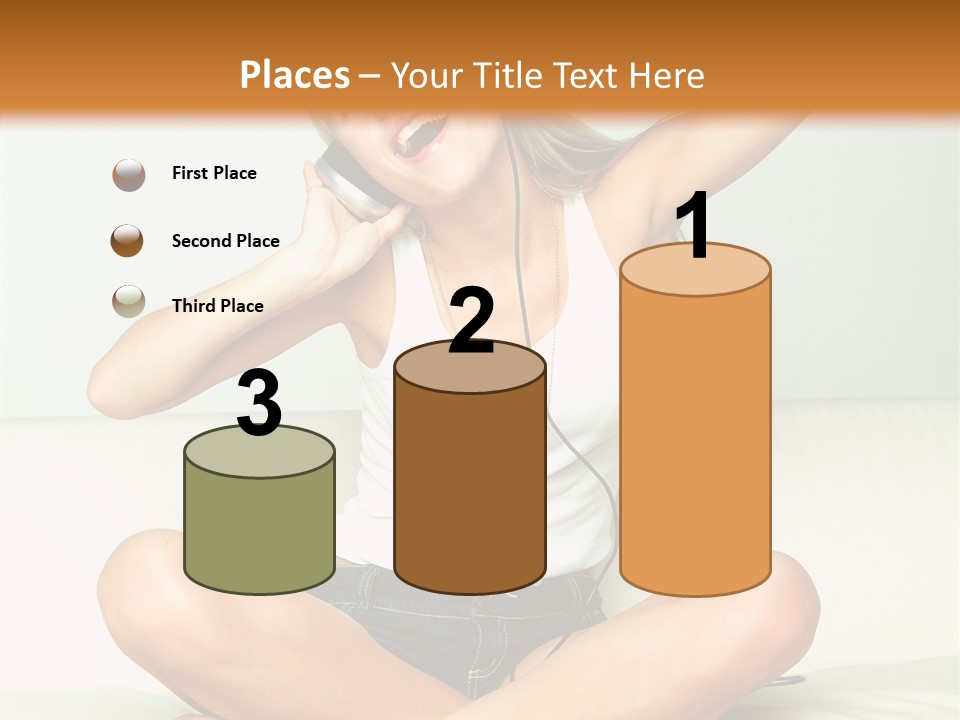 Places – Your Title Text Here

First Place

Second Place

Third Place

3

2

1